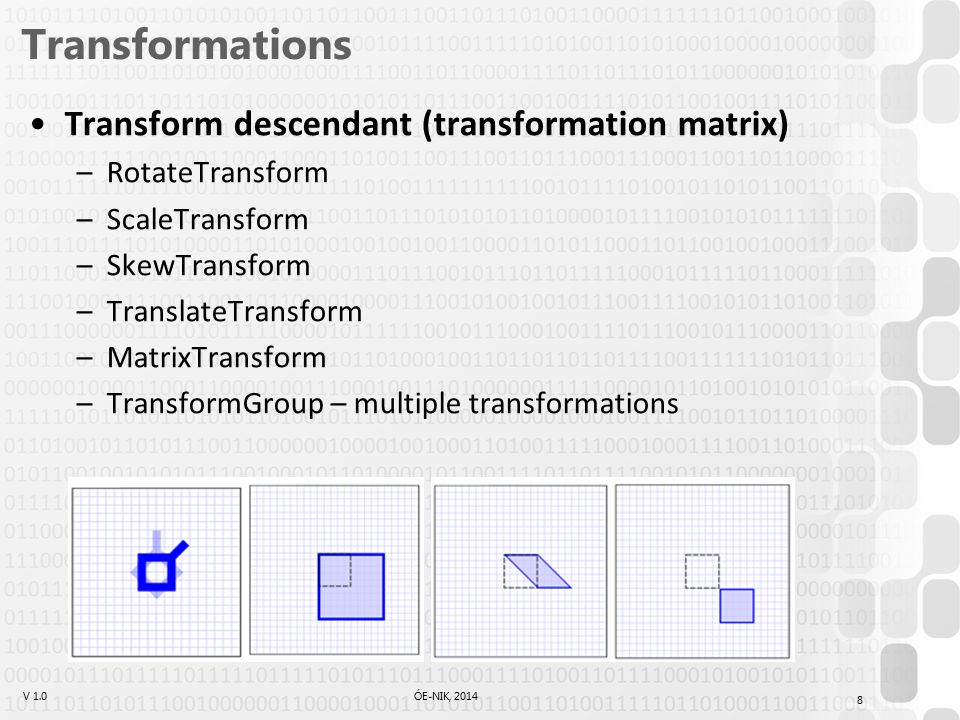 Transformations

• Transform descendant (transformation matrix)
– RotateTransform
– ScaleTransform
– SkewTransform
– TranslateTransform
– MatrixTransform
– TransformGroup – multiple transformations

V 1.0

ÓE-NIK, 2014

8